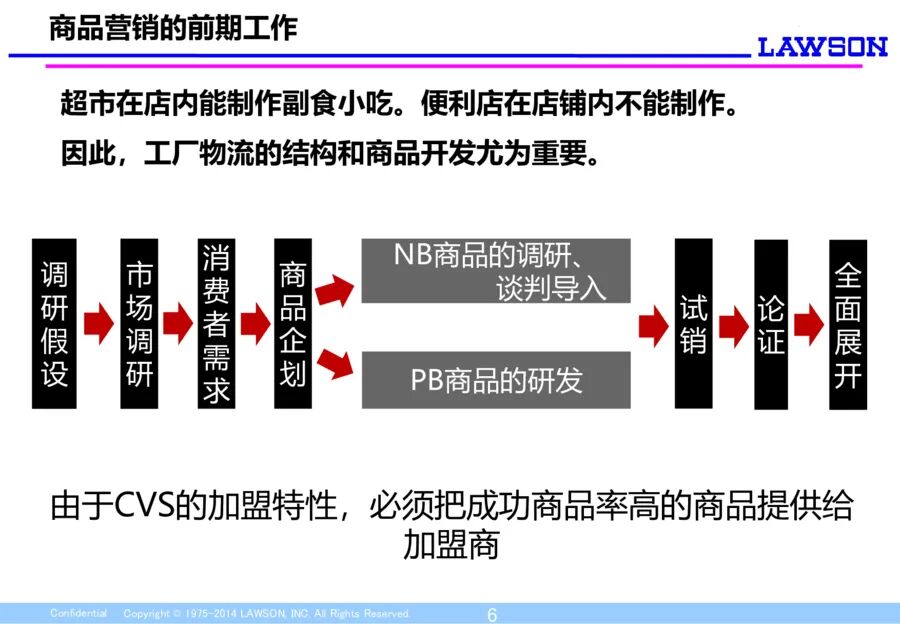 商品营销的前期工作

LAWSON

超市在店内能制作副食小吃。便利店在店铺内不能制作。

因此，工厂物流的结构和商品开发尤为重要。

调研假设

市场调研

消费者需求

商品企划

NB商品的调研、谈判导入

PB商品的研发

试销

论证

全面展开

由于CVS的加盟特性，必须把成功商品率高的商品提供给加盟商

Confidential Copyright © 1975-2014 LAWSON, INC. All Rights Reserved. 6